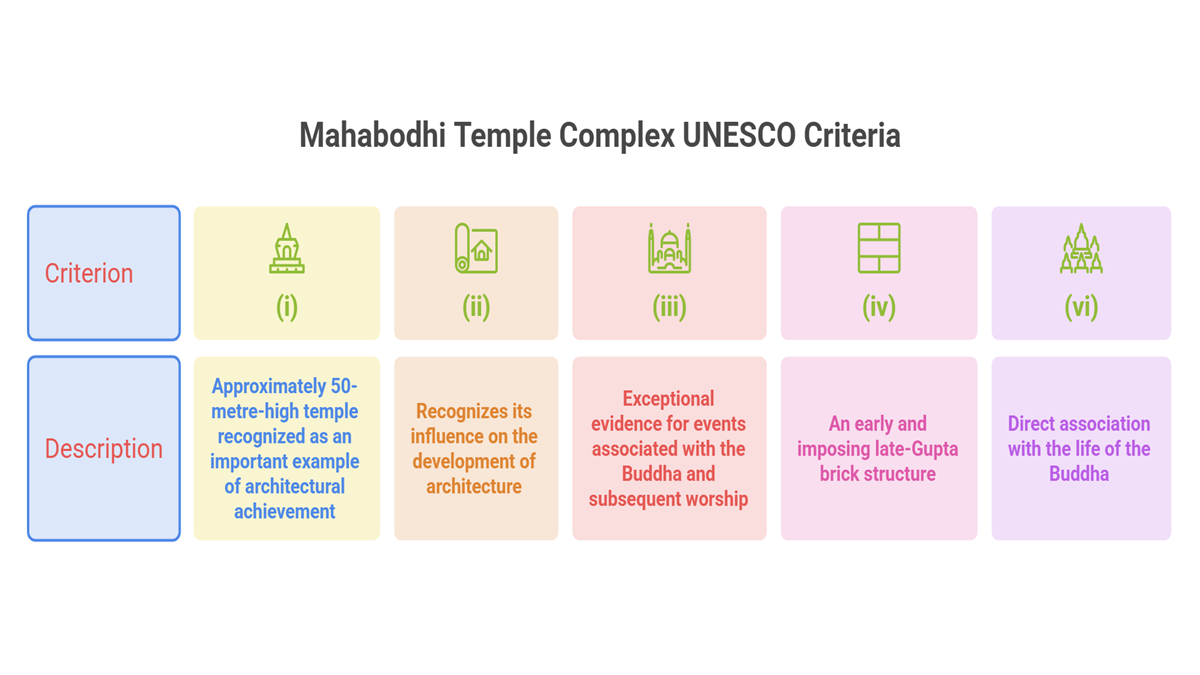 Mahabodhi Temple Complex UNESCO Criteria

| Criterion | (i) | (ii) | (iii) | (iv) | (vi) |
|---|---|---|---|---|---|
| Description | Approximately 50-metre-high temple recognized as an important example of architectural achievement | Recognizes its influence on the development of architecture | Exceptional evidence for events associated with the Buddha and subsequent worship | An early and imposing late-Gupta brick structure | Direct association with the life of the Buddha |